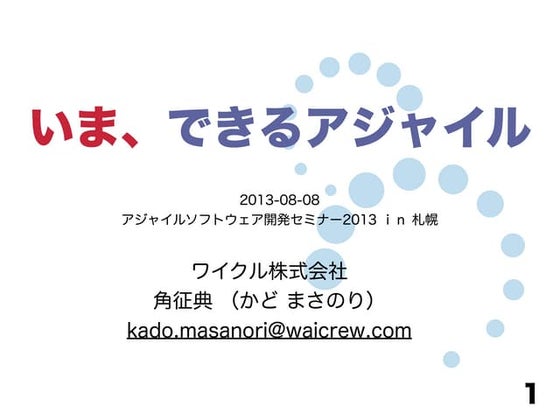 いま、できるアジャイル

2013-08-08
アジャイルソフトウェア開発セミナー2013 ｉｎ 札幌

ワイクル株式会社
角征典 （かど まさのり）
kado.masanori@waicrew.com

1